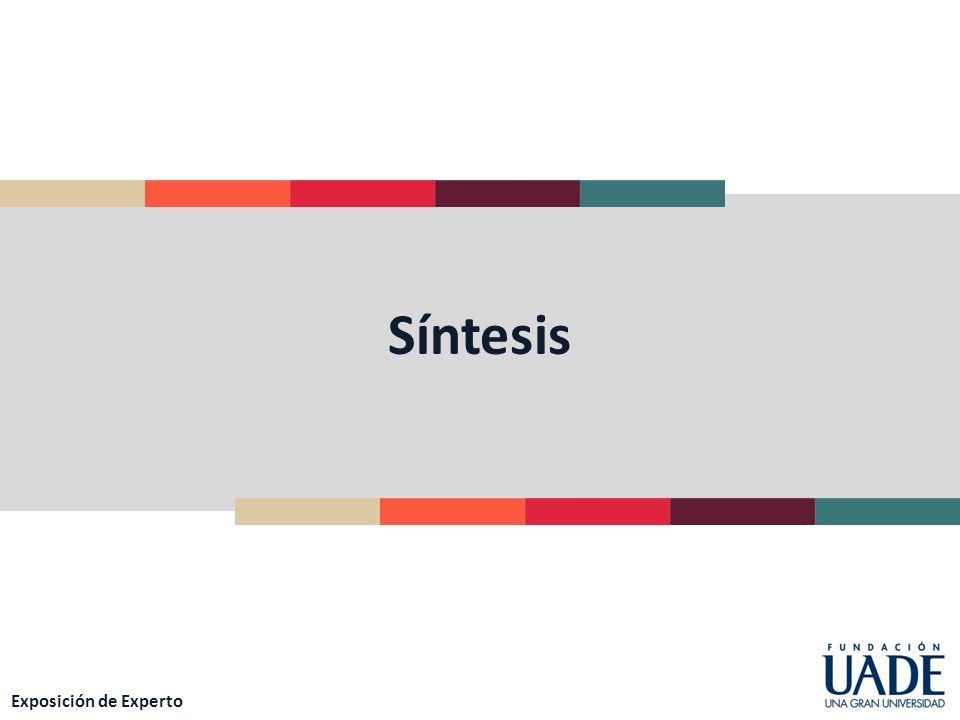 Síntesis

Exposición de Experto

FUNDACIÓN
UADE
UNA GRAN UNIVERSIDAD